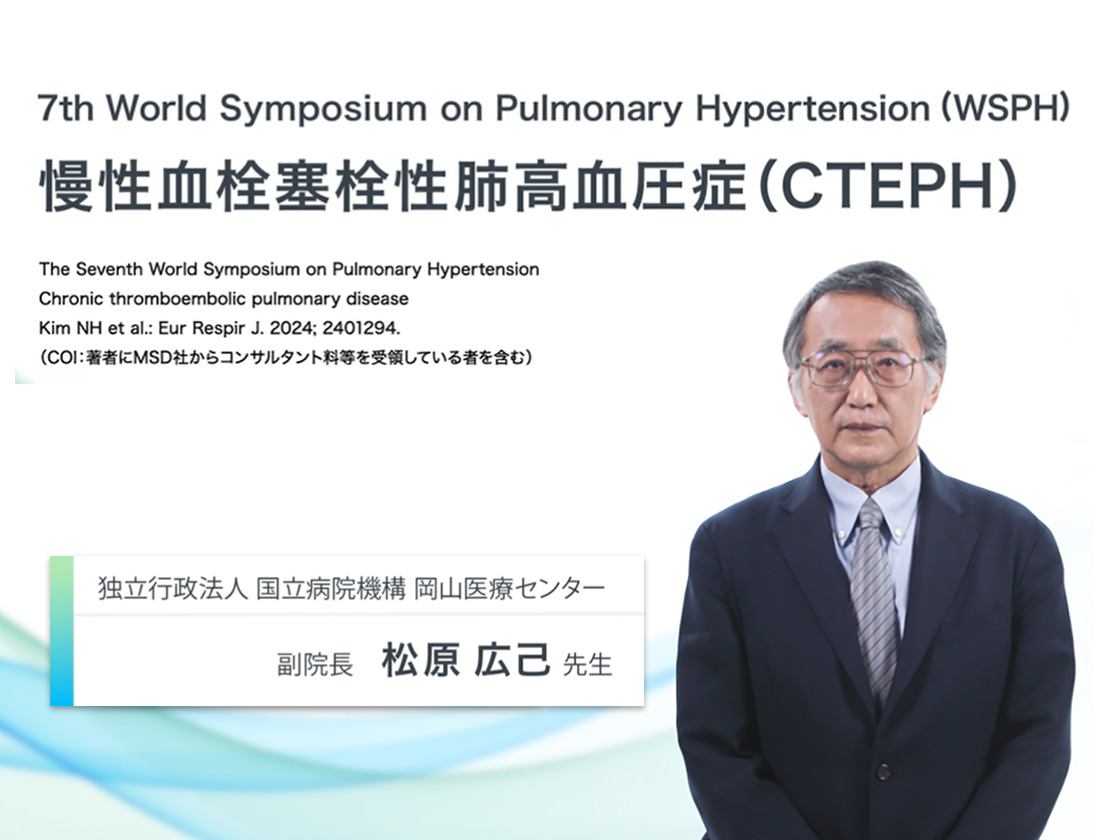 7th World Symposium on Pulmonary Hypertension (WSPH)
慢性血栓塞栓性肺高血圧症(CTEPH)

The Seventh World Symposium on Pulmonary Hypertension
Chronic thromboembolic pulmonary disease
Kim NH et al.: Eur Respir J. 2024; 2401294.
(COI：著者にMSD社からコンサルタント料等を受領している者を含む)

独立行政法人 国立病院機構 岡山医療センター
副院長 松原 広己 先生